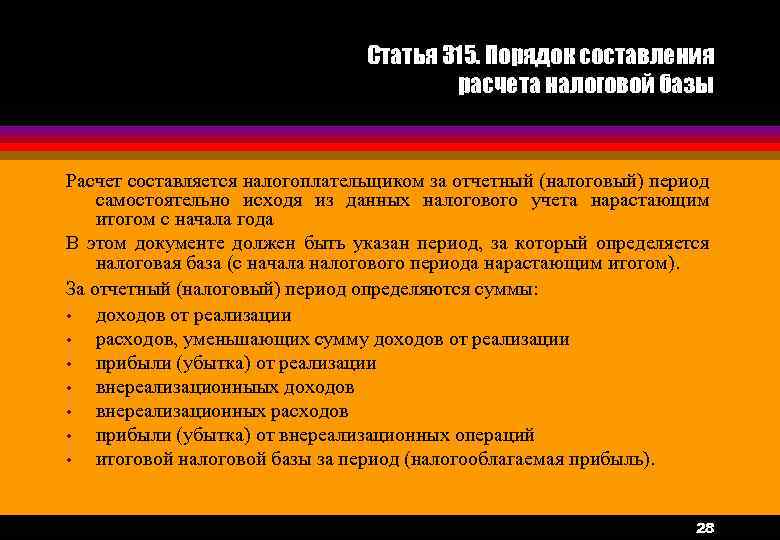 Статья 315. Порядок составления расчета налоговой базы

Расчет составляется налогоплательщиком за отчетный (налоговый) период самостоятельно исходя из данных налогового учета нарастающим итогом с начала года

В этом документе должен быть указан период, за который определяется налоговая база (с начала налогового периода нарастающим итогом).

За отчетный (налоговый) период определяются суммы:

• доходов от реализации
• расходов, уменьшающих сумму доходов от реализации
• прибыли (убытка) от реализации
• внереализационных доходов
• внереализационных расходов
• прибыли (убытка) от внереализационных операций
• итоговой налоговой базы за период (налогооблагаемая прибыль).

28